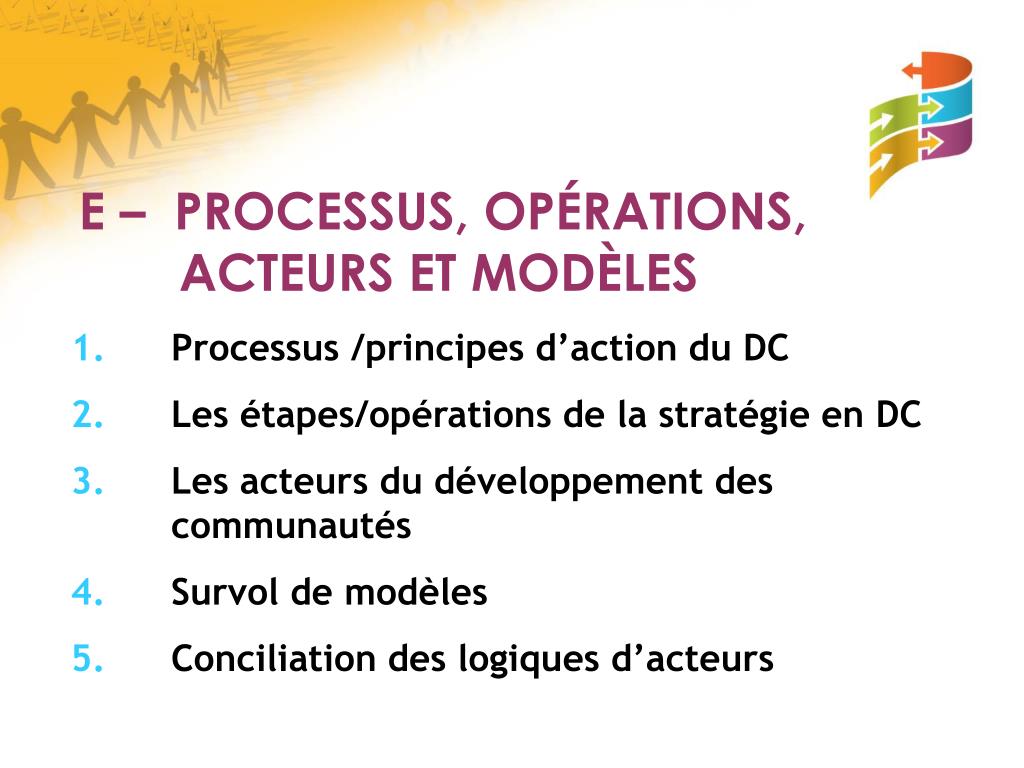 E – PROCESSUS, OPÉRATIONS, ACTEURS ET MODÈLES

1. Processus /principes d’action du DC
2. Les étapes/opérations de la stratégie en DC
3. Les acteurs du développement des communautés
4. Survol de modèles
5. Conciliation des logiques d’acteurs